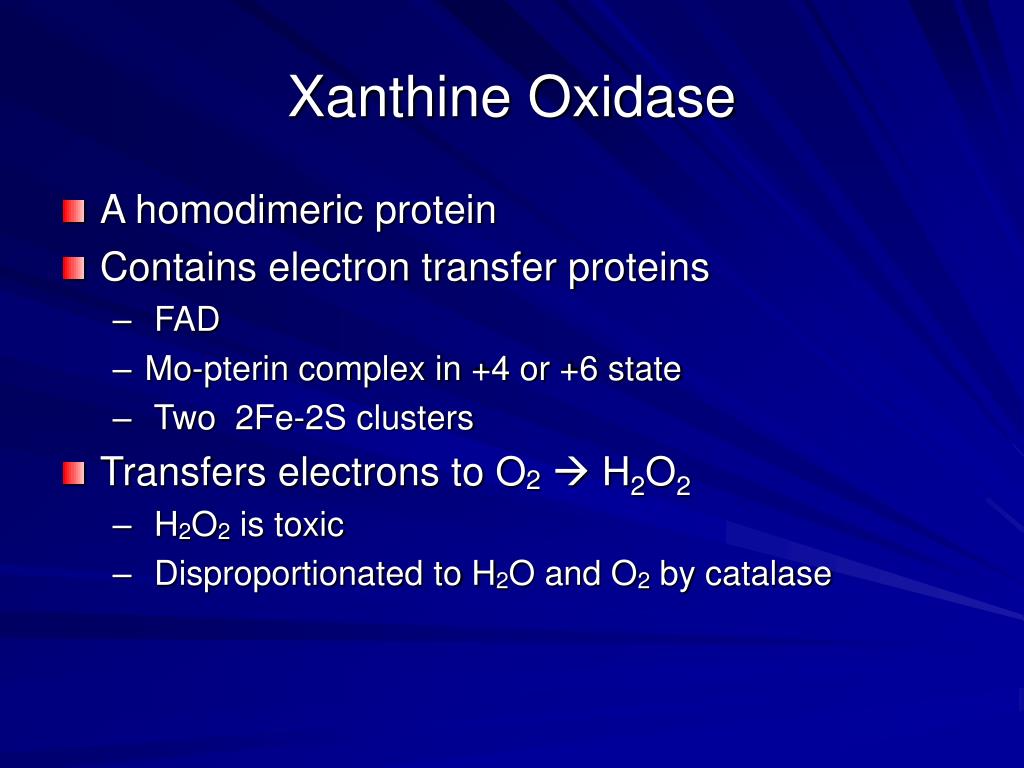 Xanthine Oxidase

A homodimeric protein
Contains electron transfer proteins
– FAD
– Mo-pterin complex in +4 or +6 state
– Two 2Fe-2S clusters
Transfers electrons to $O_2$ → $H_2O_2$
– $H_2O_2$ is toxic
– Disproportionated to $H_2O$ and $O_2$ by catalase